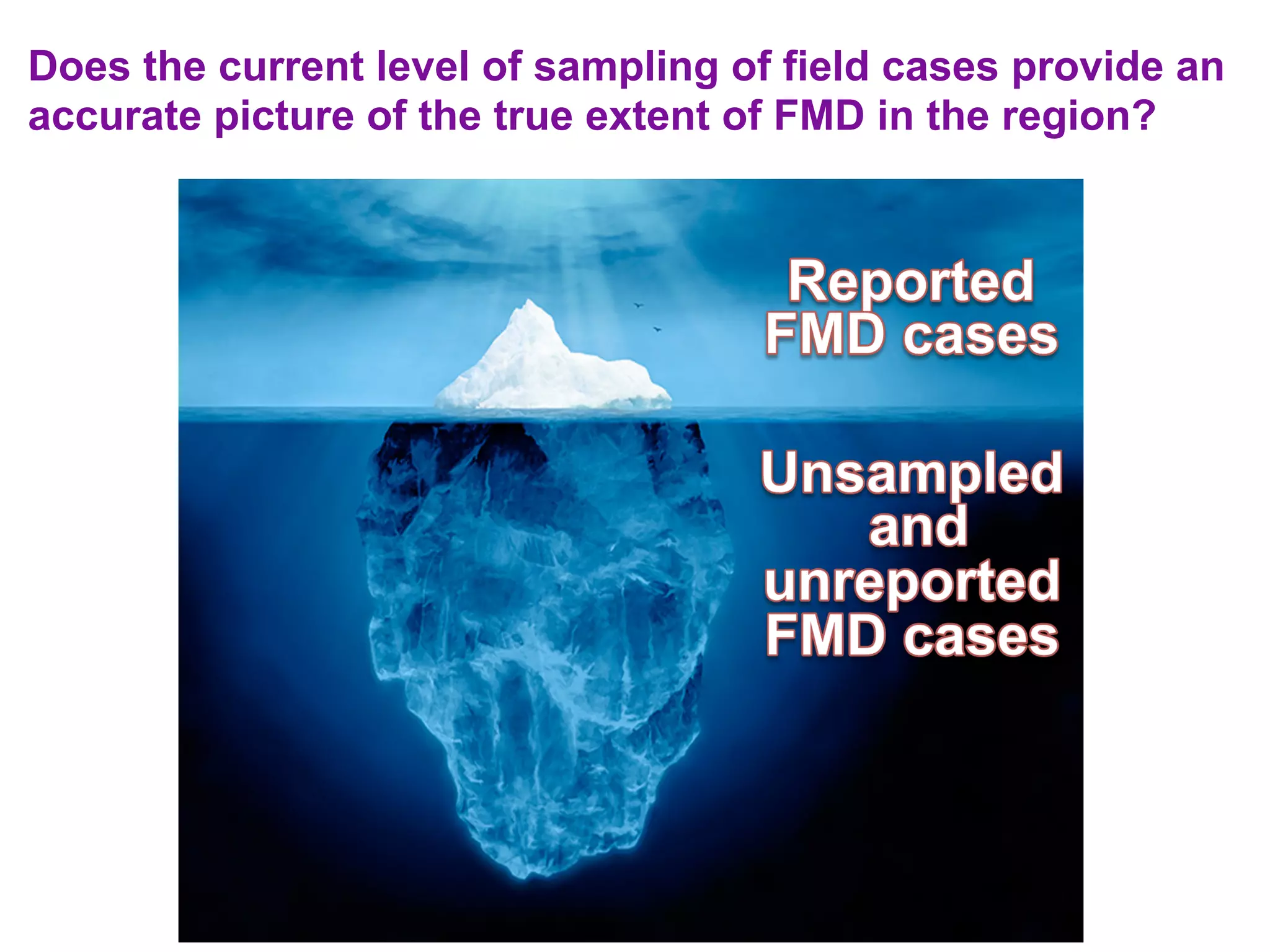 Does the current level of sampling of field cases provide an accurate picture of the true extent of FMD in the region?

Reported FMD cases

Unsampled and unreported FMD cases